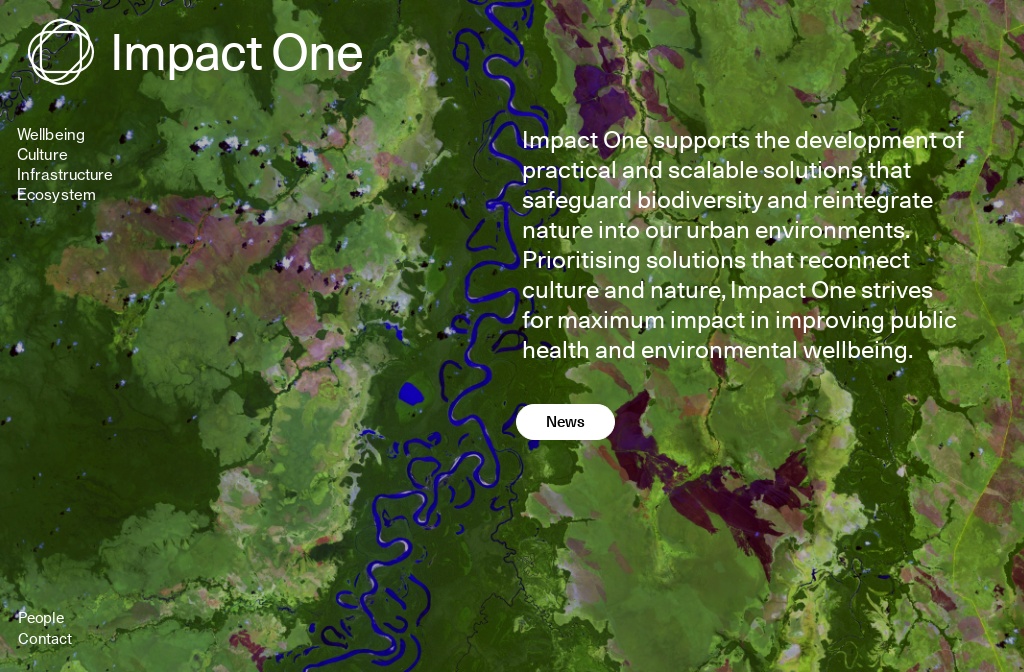 Impact One

Wellbeing
Culture
Infrastructure
Ecosystem

Impact One supports the development of practical and scalable solutions that safeguard biodiversity and reintegrate nature into our urban environments. Prioritising solutions that reconnect culture and nature, Impact One strives for maximum impact in improving public health and environmental wellbeing.

News

People
Contact